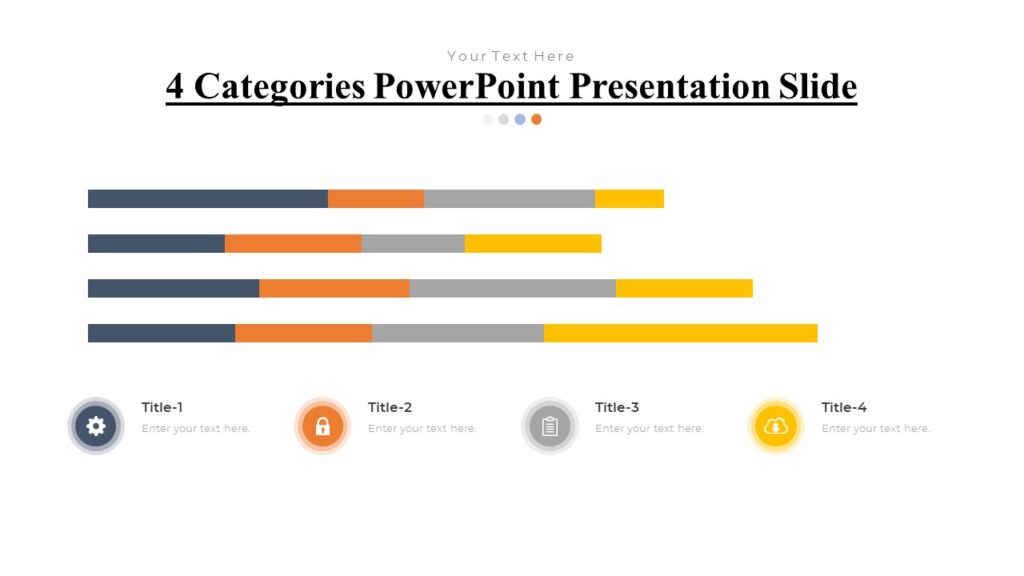 Your Text Here

4 Categories PowerPoint Presentation Slide

Title-1
Enter your text here.

Title-2
Enter your text here.

Title-3
Enter your text here.

Title-4
Enter your text here.